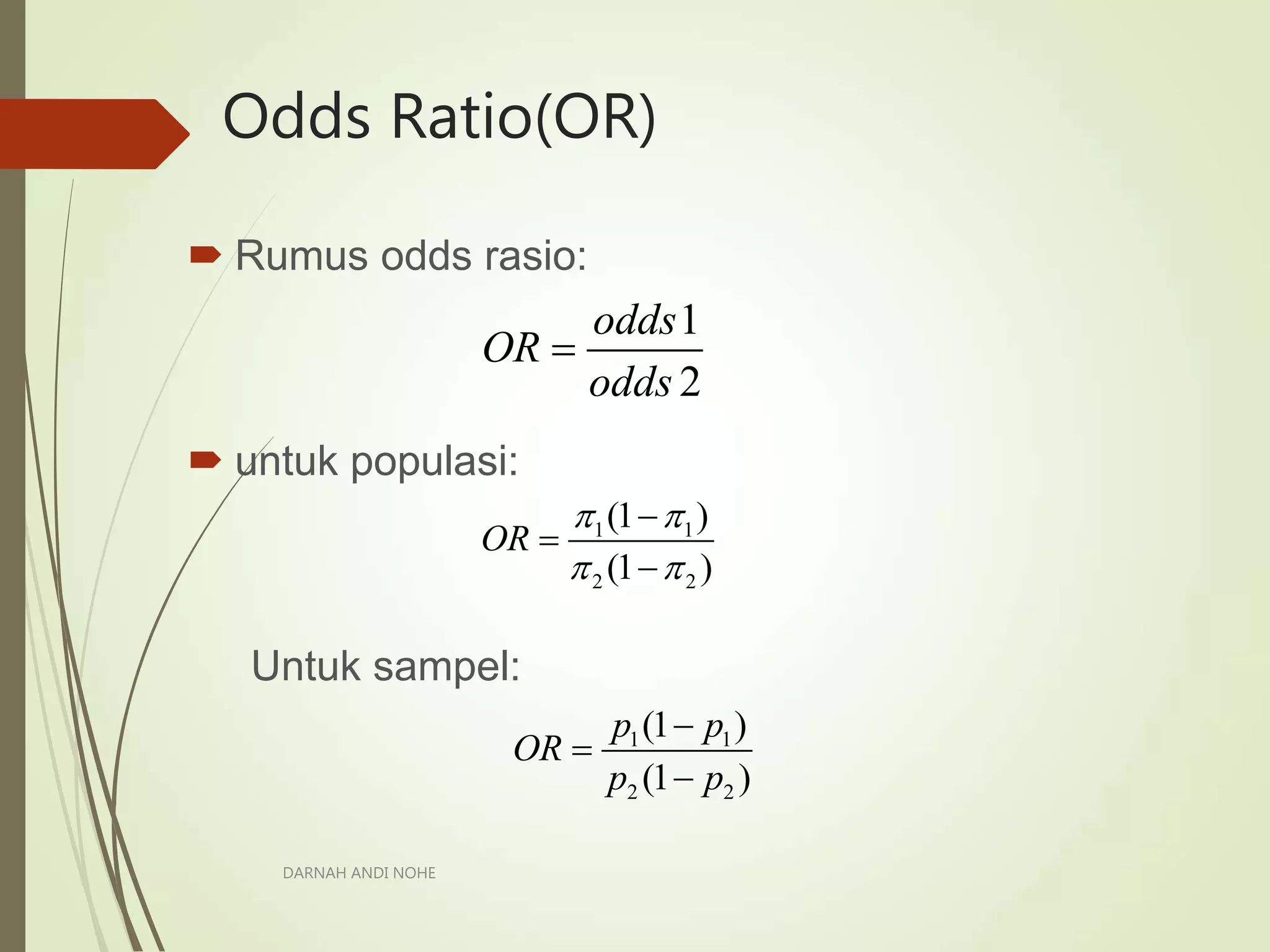 Odds Ratio(OR)

Rumus odds rasio:

$OR = \frac{odds\,1}{odds\,2}$

untuk populasi:

$OR = \frac{\pi_1(1-\pi_1)}{\pi_2(1-\pi_2)}$

Untuk sampel:

$OR = \frac{p_1(1-p_1)}{p_2(1-p_2)}$

DARNAH ANDI NOHE